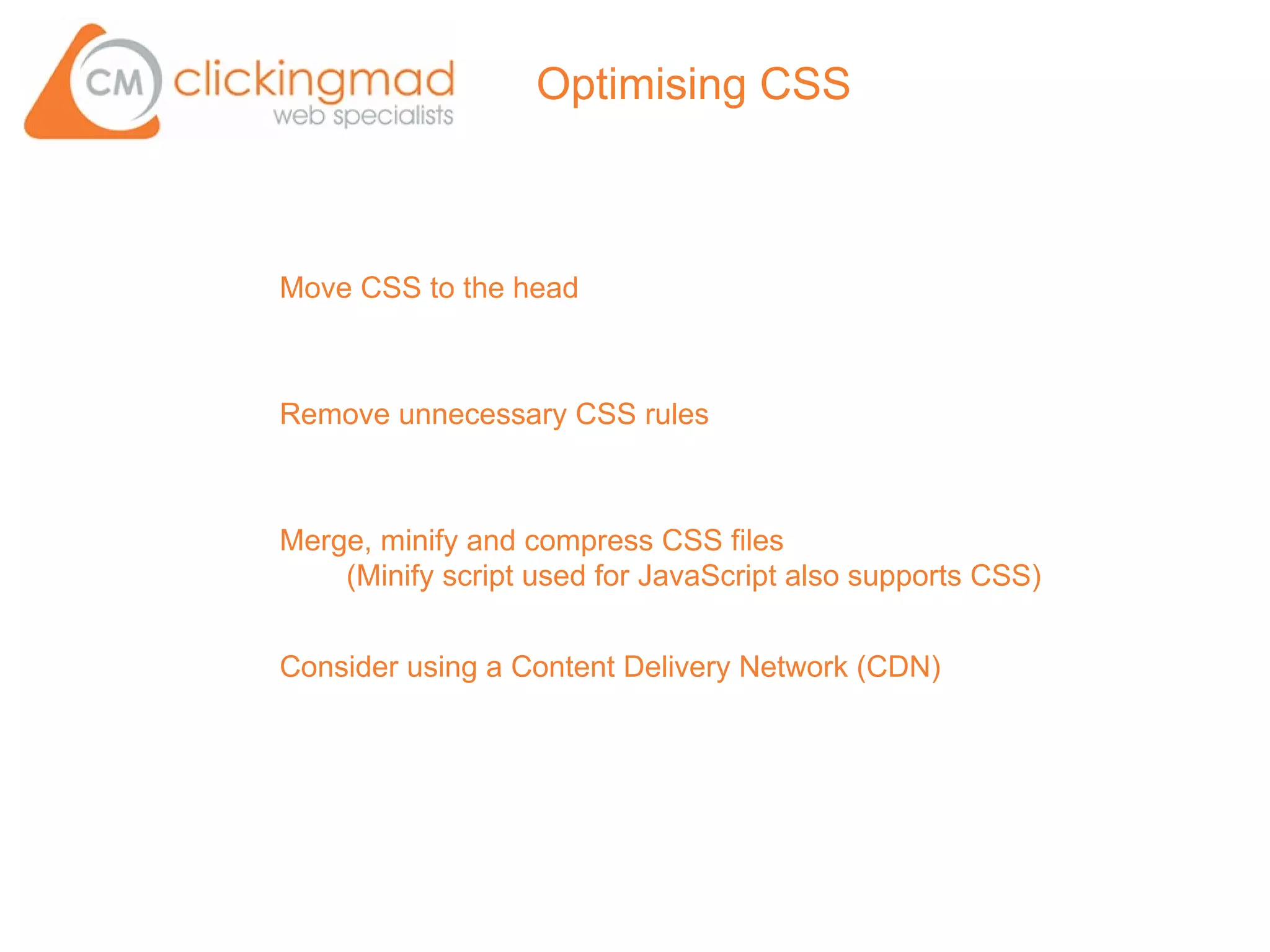 CM clickingmad web specialists

Optimising CSS

Move CSS to the head

Remove unnecessary CSS rules

Merge, minify and compress CSS files
(Minify script used for JavaScript also supports CSS)

Consider using a Content Delivery Network (CDN)